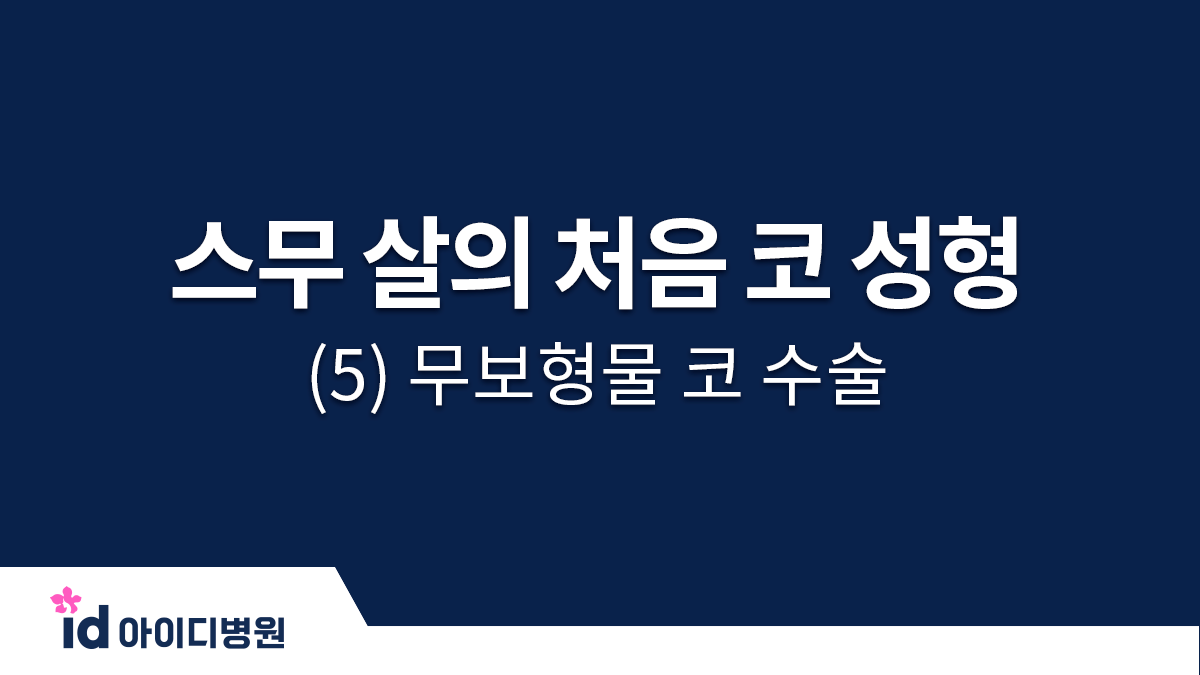 스무 살의 처음 코 성형
(5) 무보형물 코 수술

id 아이디병원